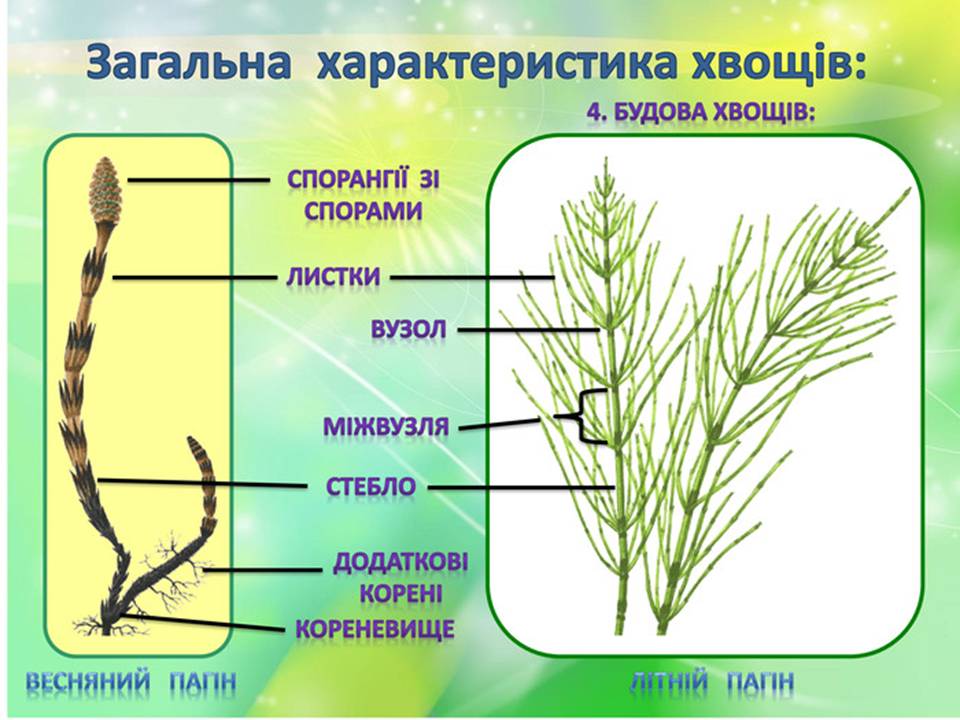 Загальна характеристика хвощів:

4. БУДОВА ХВОЩІВ:

СПОРАНГІЇ ЗІ СПОРАМИ

ЛИСТКИ

ВУЗОЛ

МІЖВУЗЛЯ

СТЕБЛО

ДОДАТКОВІ КОРЕНІ

КОРЕНЕВИЩЕ

ВЕСНЯНИЙ ПАГІН

ЛІТНІЙ ПАГІН